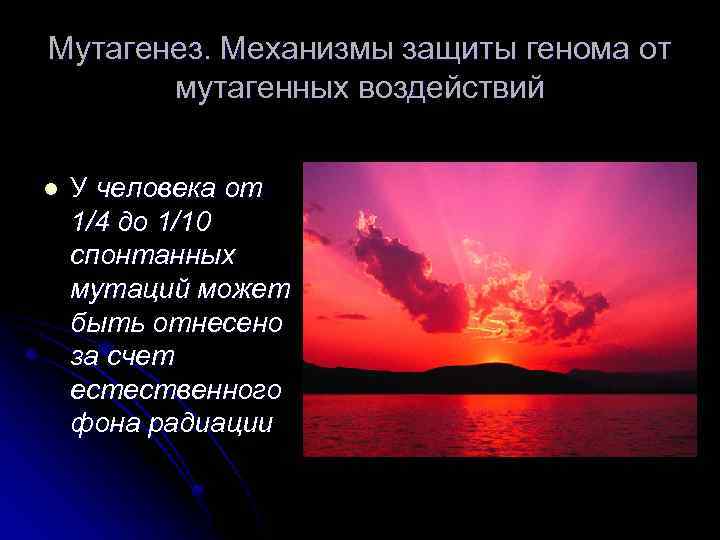 Мутагенез. Механизмы защиты генома от мутагенных воздействий

У человека от 1/4 до 1/10 спонтанных мутаций может быть отнесено за счет естественного фона радиации